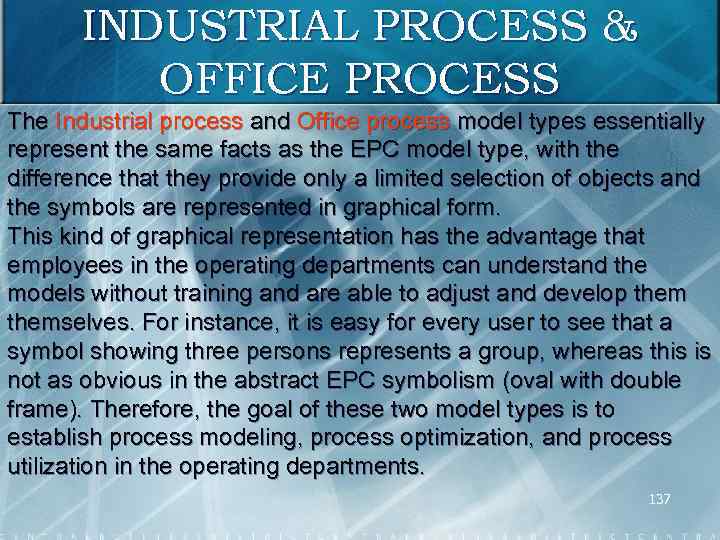 INDUSTRIAL PROCESS & OFFICE PROCESS

The Industrial process and Office process model types essentially represent the same facts as the EPC model type, with the difference that they provide only a limited selection of objects and the symbols are represented in graphical form.
This kind of graphical representation has the advantage that employees in the operating departments can understand the models without training and are able to adjust and develop them themselves. For instance, it is easy for every user to see that a symbol showing three persons represents a group, whereas this is not as obvious in the abstract EPC symbolism (oval with double frame). Therefore, the goal of these two model types is to establish process modeling, process optimization, and process utilization in the operating departments.

137